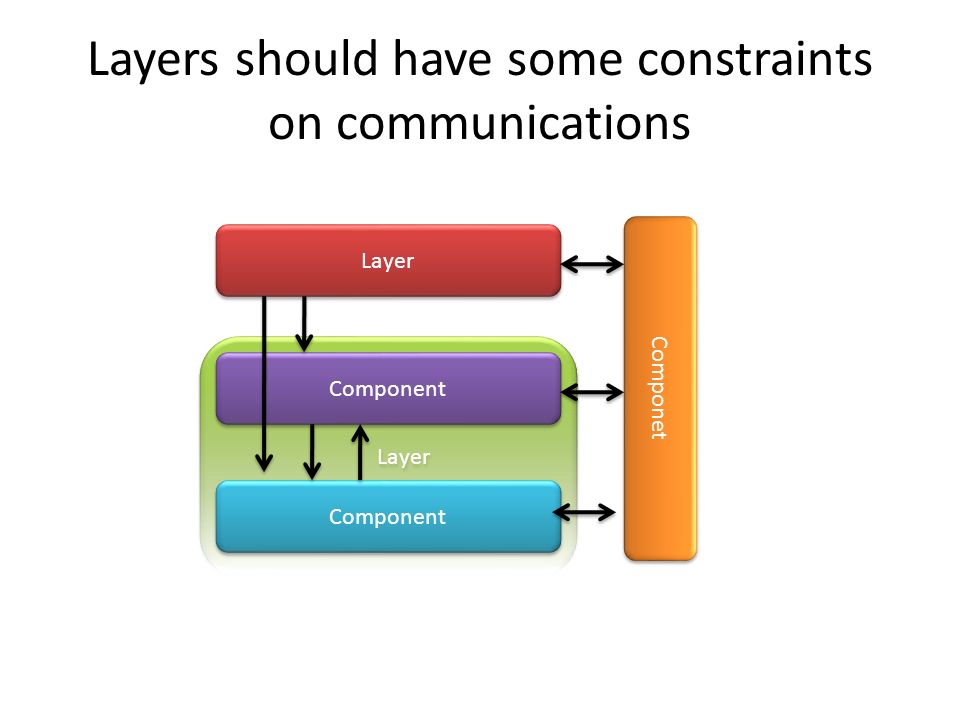 Layers should have some constraints on communications

Layer

Component

Layer

Component

Componet